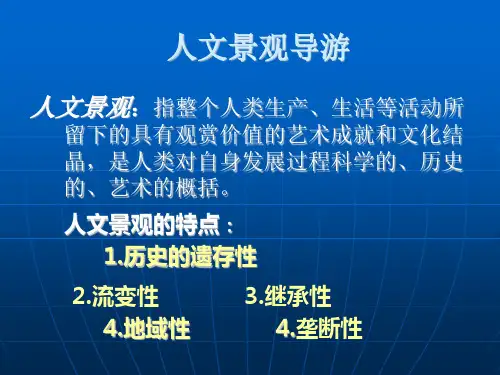 人文景观导游

人文景观：指整个人类生产、生活等活动所留下的具有观赏价值的艺术成就和文化结晶，是人类对自身发展过程科学的、历史的、艺术的概括。

人文景观的特点：

1.历史的遗存性

2.流变性

3.继承性

4.地域性

4.垄断性